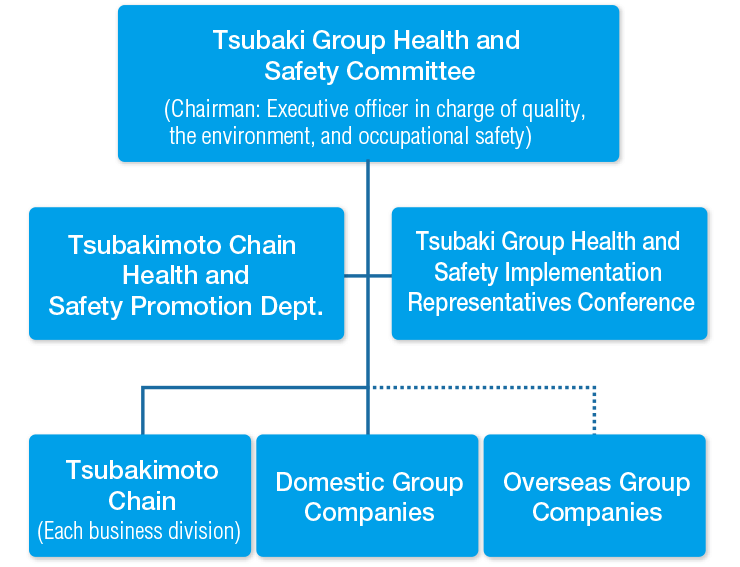 Tsubaki Group Health and Safety Committee
(Chairman: Executive officer in charge of quality, the environment, and occupational safety)

Tsubakimoto Chain Health and Safety Promotion Dept.

Tsubaki Group Health and Safety Implementation Representatives Conference

Tsubakimoto Chain
(Each business division)

Domestic Group Companies

Overseas Group Companies